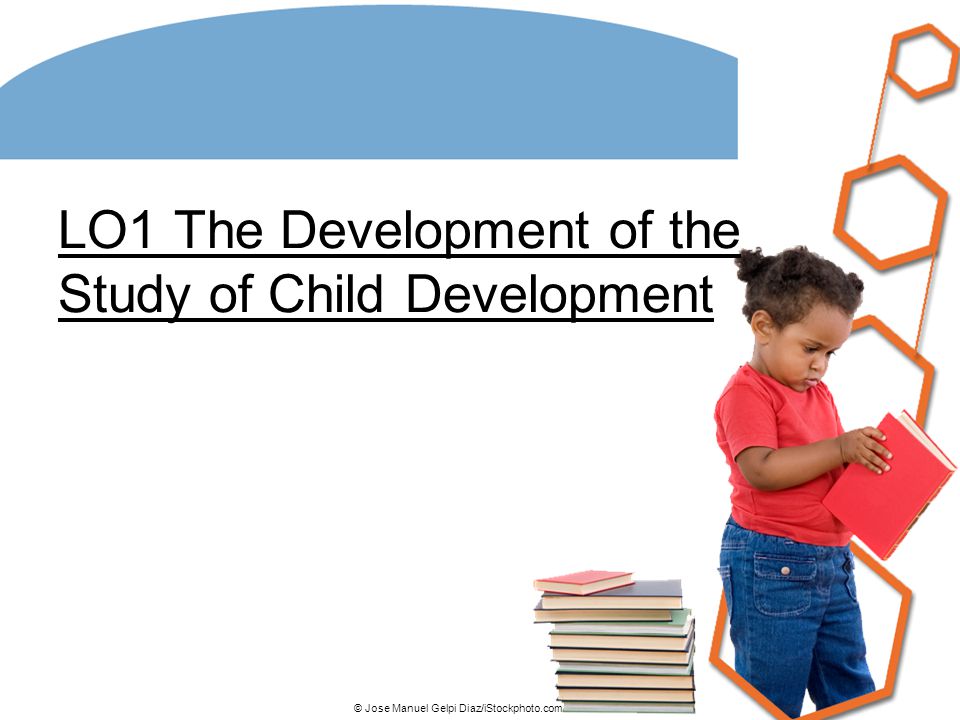 LO1 The Development of the Study of Child Development

© Jose Manuel Gelpi Diaz/iStockphoto.com